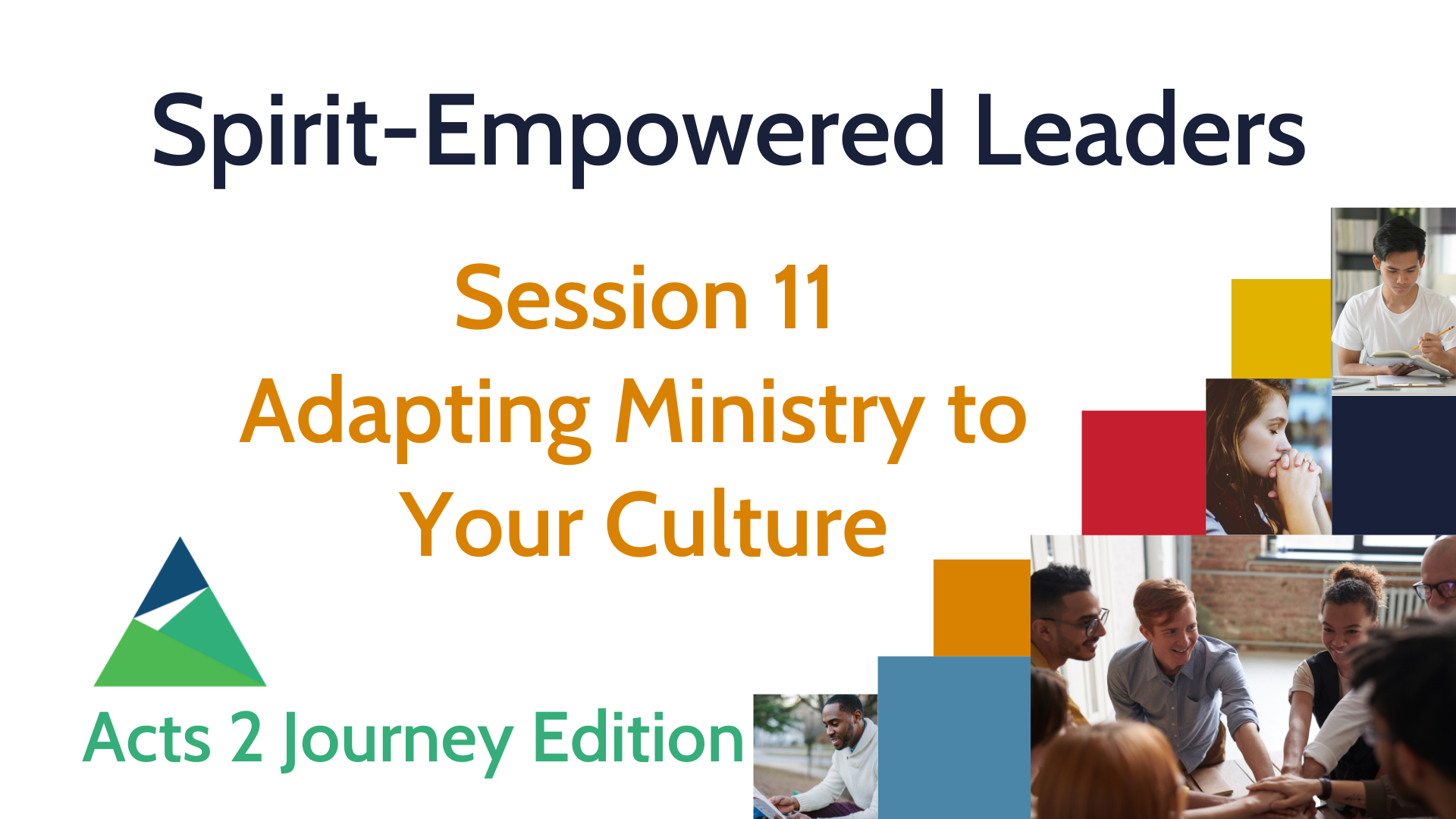 Spirit-Empowered Leaders

Session 11
Adapting Ministry to Your Culture

Acts 2 Journey Edition